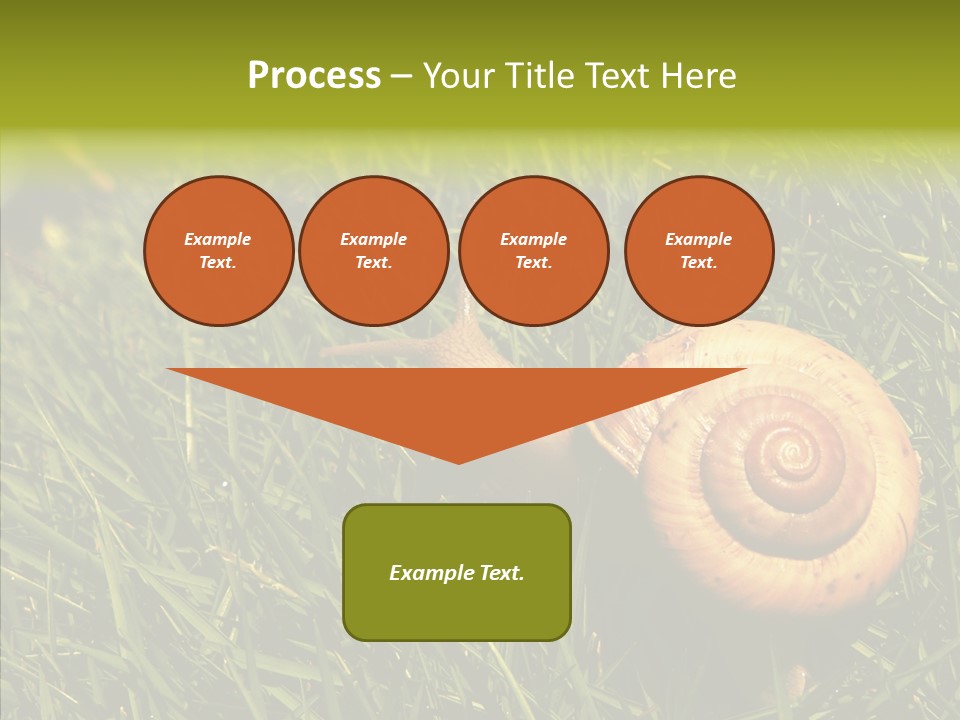 Process – Your Title Text Here

Example Text.

Example Text.

Example Text.

Example Text.

Example Text.